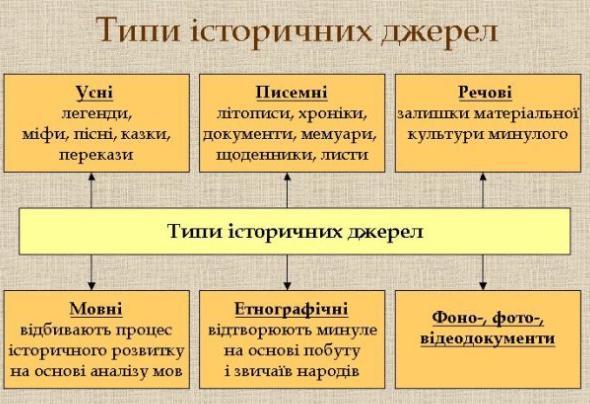 Типи історичних джерел

Усні
легенди,
міфи, пісні, казки,
перекази

Писемні
літописи, хроніки,
документи, мемуари,
щоденники, листи

Речові
залишки матеріальної
культури минулого

Типи історичних джерел

Мовні
відбивають процес
історичного розвитку
на основі аналізу мов

Етнографічні
відтворюють минуле
на основі побуту
і звичаїв народів

Фоно-, фото-,
відеодокументи